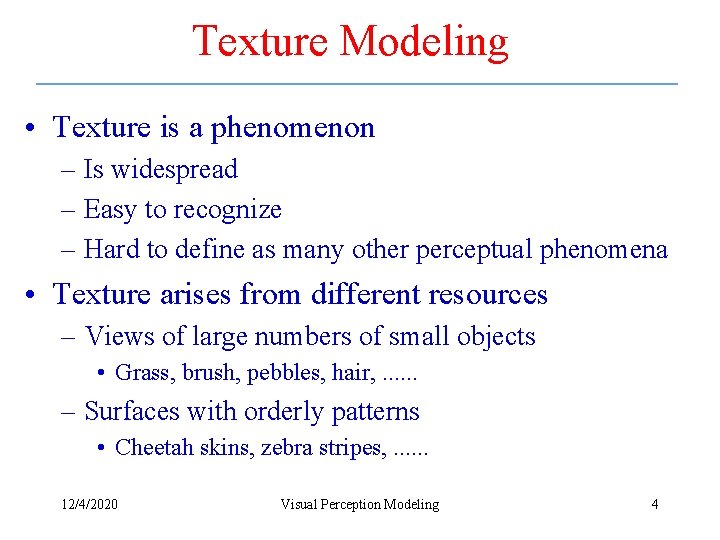 Texture Modeling

• Texture is a phenomenon
– Is widespread
– Easy to recognize
– Hard to define as many other perceptual phenomena

• Texture arises from different resources
– Views of large numbers of small objects
• Grass, brush, pebbles, hair, ......
– Surfaces with orderly patterns
• Cheetah skins, zebra stripes, ......

12/4/2020 Visual Perception Modeling 4